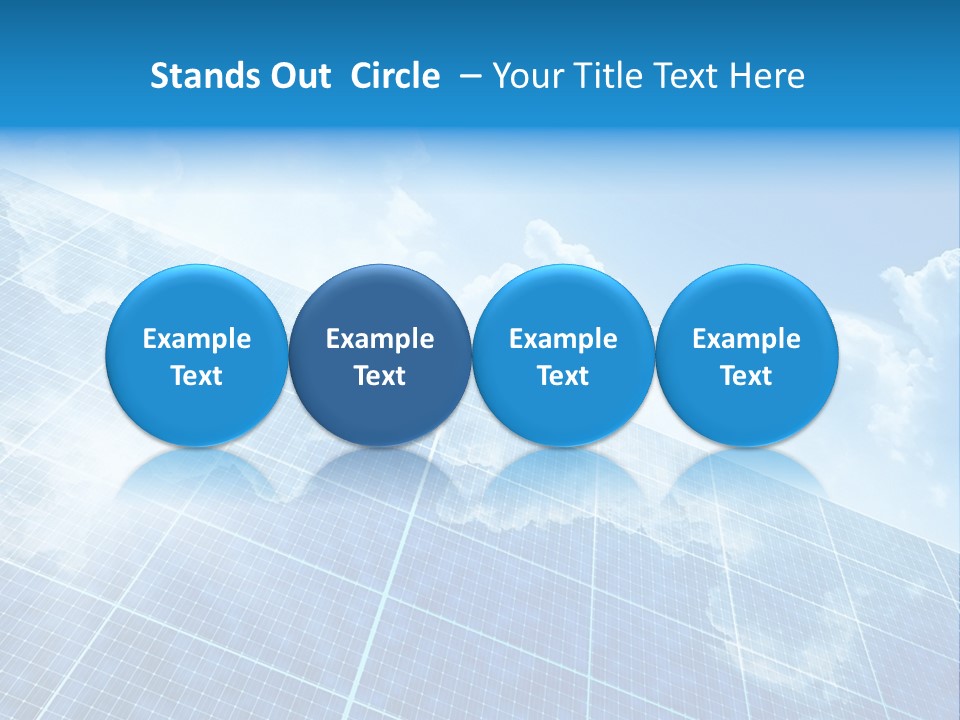 Stands Out Circle – Your Title Text Here

Example Text

Example Text

Example Text

Example Text